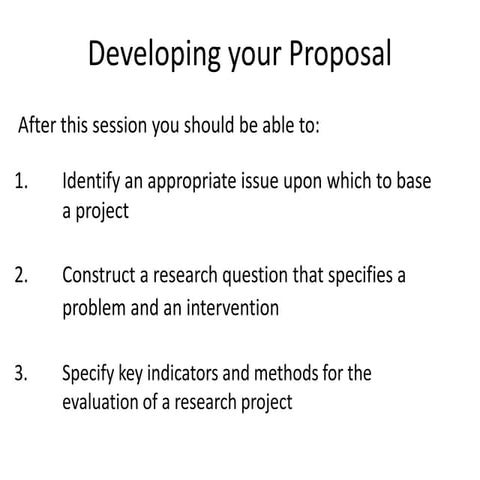 Developing your Proposal

After this session you should be able to:

1. Identify an appropriate issue upon which to base a project

2. Construct a research question that specifies a problem and an intervention

3. Specify key indicators and methods for the evaluation of a research project